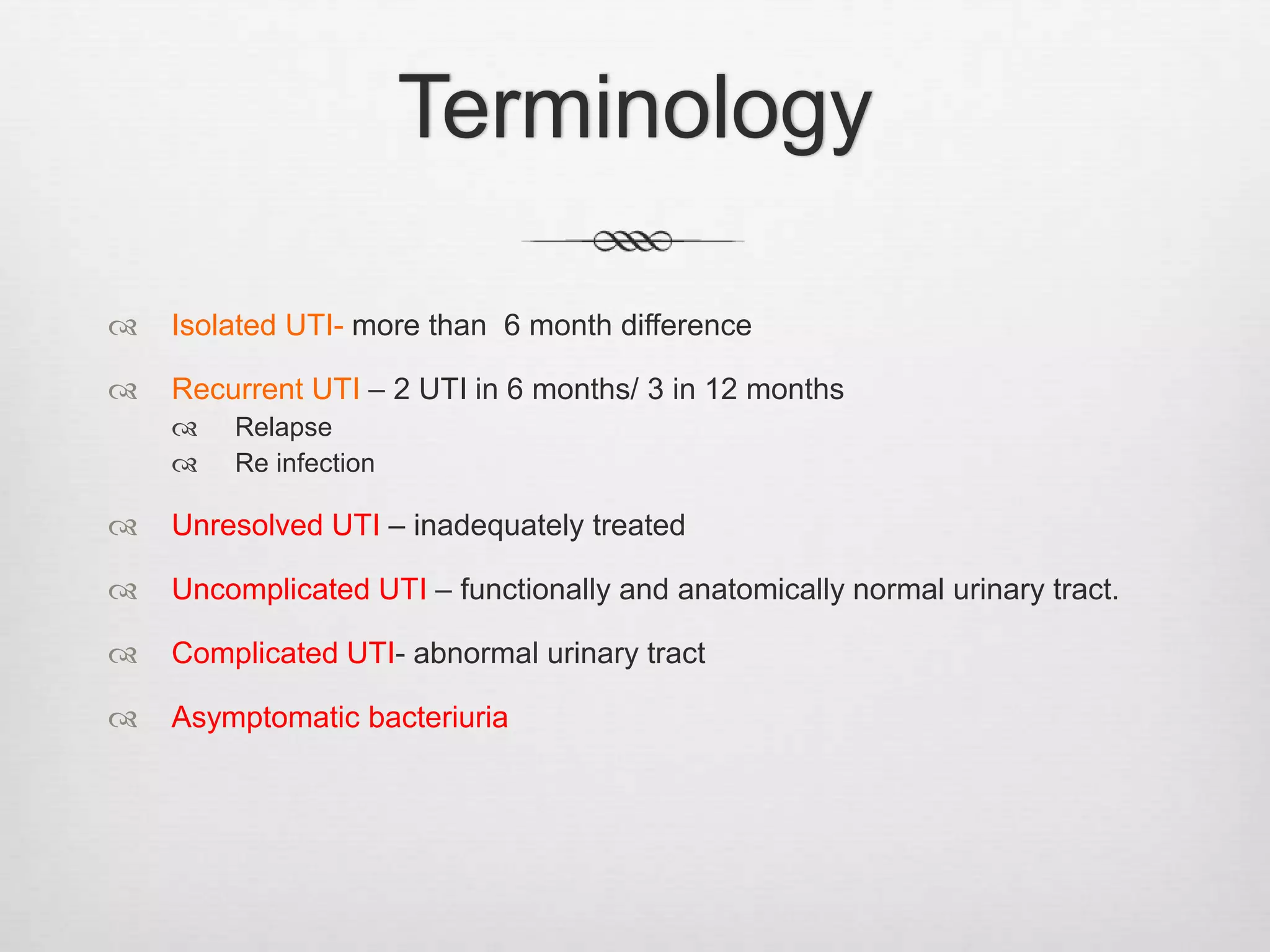 Terminology

Isolated UTI- more than 6 month difference

Recurrent UTI – 2 UTI in 6 months/ 3 in 12 months
Relapse
Re infection

Unresolved UTI – inadequately treated

Uncomplicated UTI – functionally and anatomically normal urinary tract.

Complicated UTI- abnormal urinary tract

Asymptomatic bacteriuria